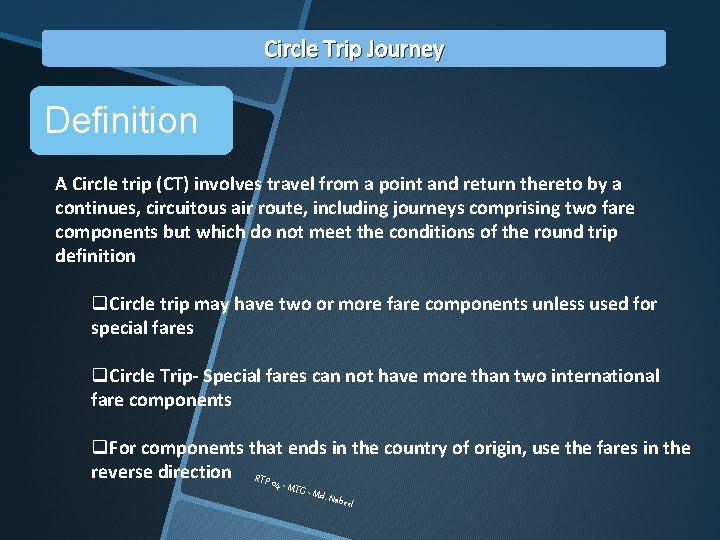 Circle Trip Journey

Definition

A Circle trip (CT) involves travel from a point and return thereto by a continues, circuitous air route, including journeys comprising two fare components but which do not meet the conditions of the round trip definition

❑Circle trip may have two or more fare components unless used for special fares

❑Circle Trip- Special fares can not have more than two international fare components

❑For components that ends in the country of origin, use the fares in the reverse direction

RTP 04 - MTC - Md. Nabeel